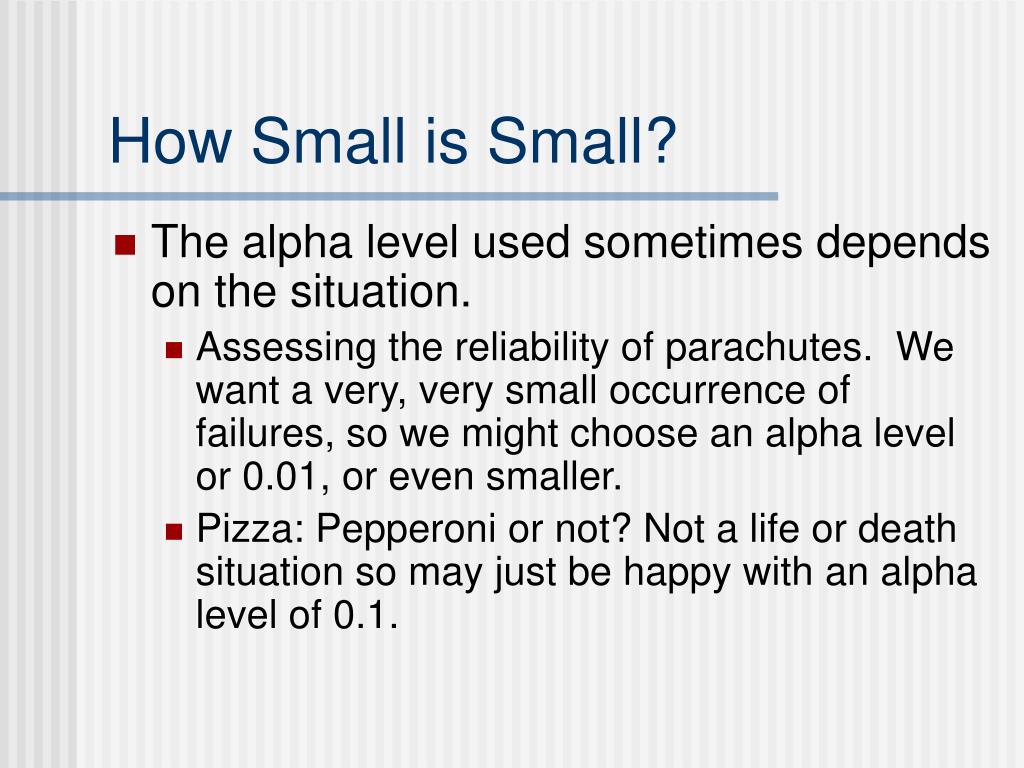 How Small is Small?

- The alpha level used sometimes depends on the situation.
  - Assessing the reliability of parachutes.  We want a very, very small occurrence of failures, so we might choose an alpha level or 0.01, or even smaller.
  - Pizza: Pepperoni or not? Not a life or death situation so may just be happy with an alpha level of 0.1.